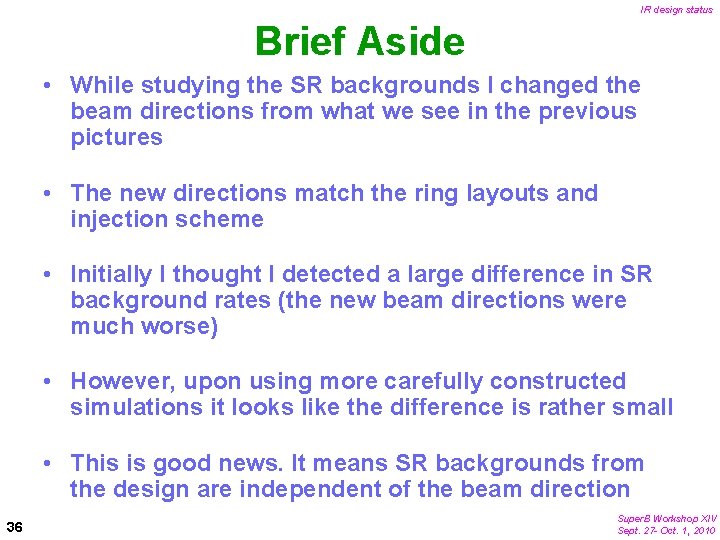 IR design status

Brief Aside

• While studying the SR backgrounds I changed the beam directions from what we see in the previous pictures

• The new directions match the ring layouts and injection scheme

• Initially I thought I detected a large difference in SR background rates (the new beam directions were much worse)

• However, upon using more carefully constructed simulations it looks like the difference is rather small

• This is good news. It means SR backgrounds from the design are independent of the beam direction

36

SuperB Workshop XIV
Sept. 27- Oct. 1, 2010